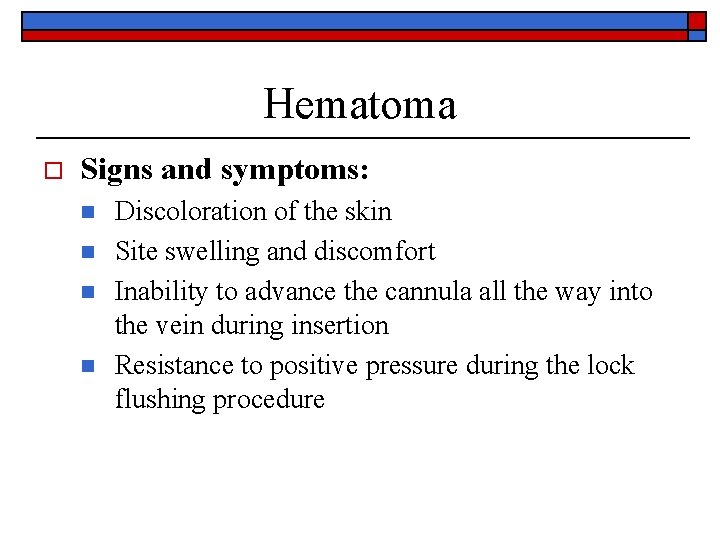 Hematoma

Signs and symptoms:

Discoloration of the skin

Site swelling and discomfort

Inability to advance the cannula all the way into the vein during insertion

Resistance to positive pressure during the lock flushing procedure